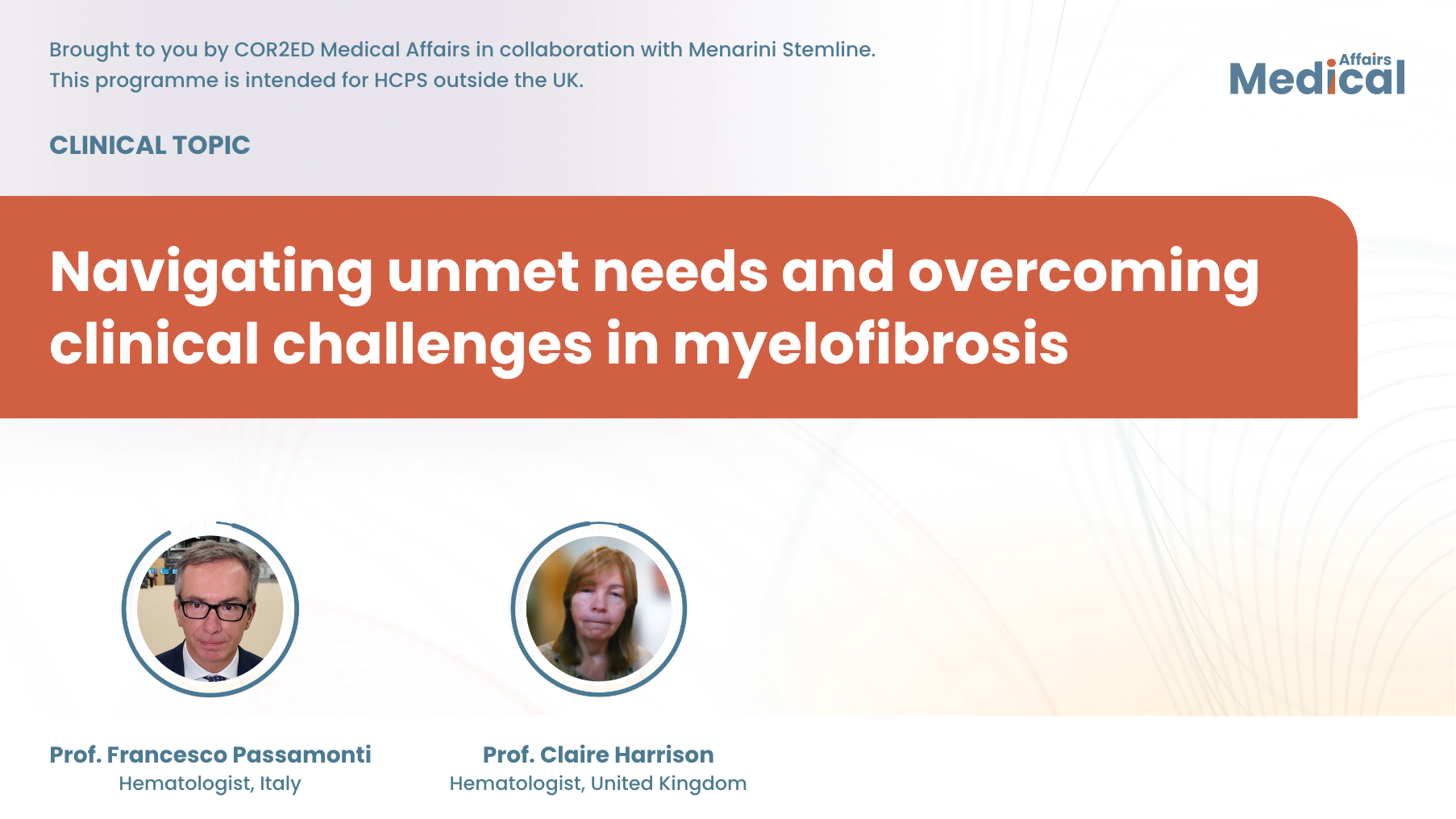 Brought to you by COR2ED Medical Affairs in collaboration with Menarini Stemline.
This programme is intended for HCPS outside the UK.

Medical Affairs

CLINICAL TOPIC

Navigating unmet needs and overcoming clinical challenges in myelofibrosis

Prof. Francesco Passamonti
Hematologist, Italy

Prof. Claire Harrison
Hematologist, United Kingdom